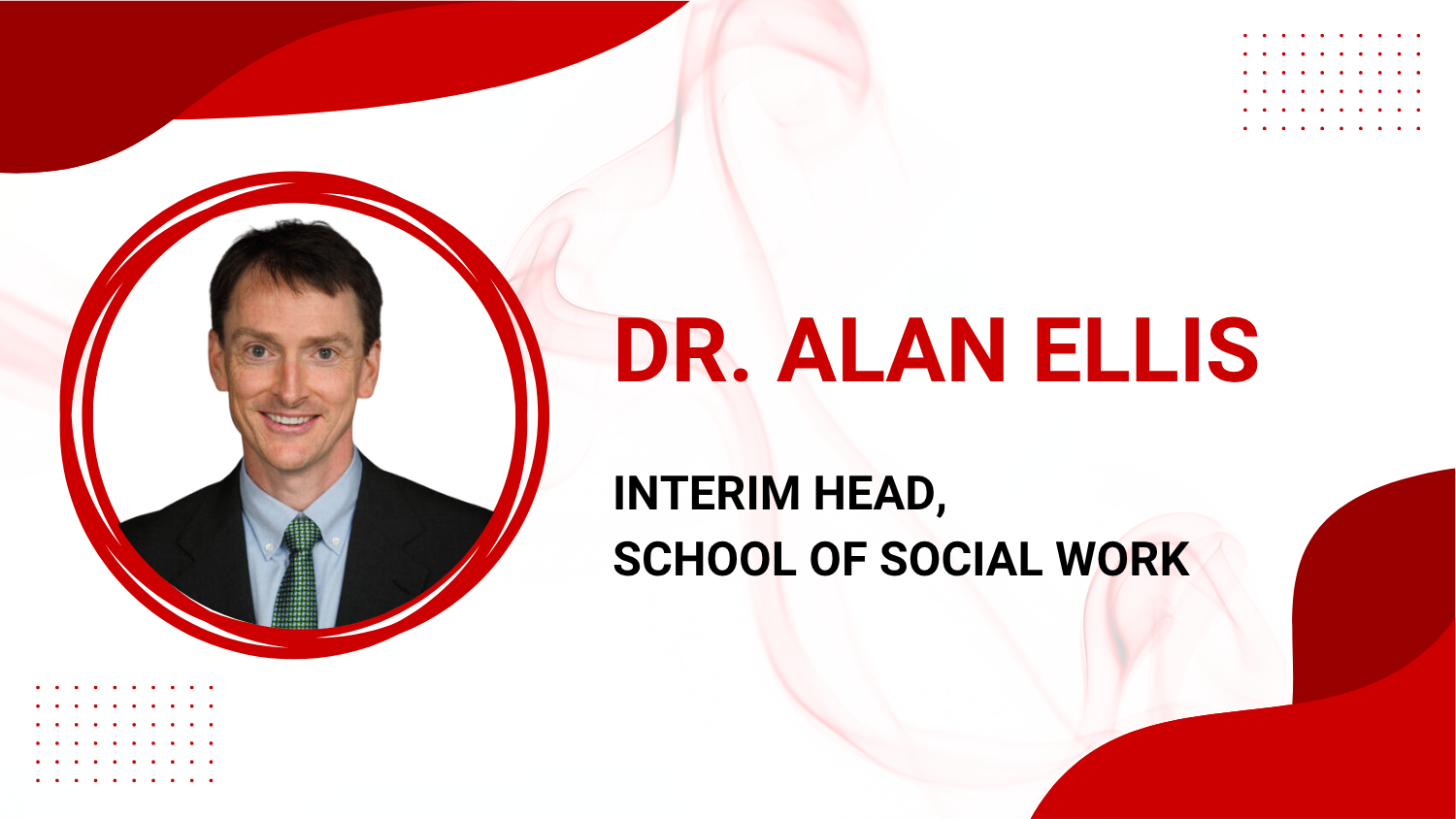 DR. ALAN ELLIS

INTERIM HEAD,
SCHOOL OF SOCIAL WORK